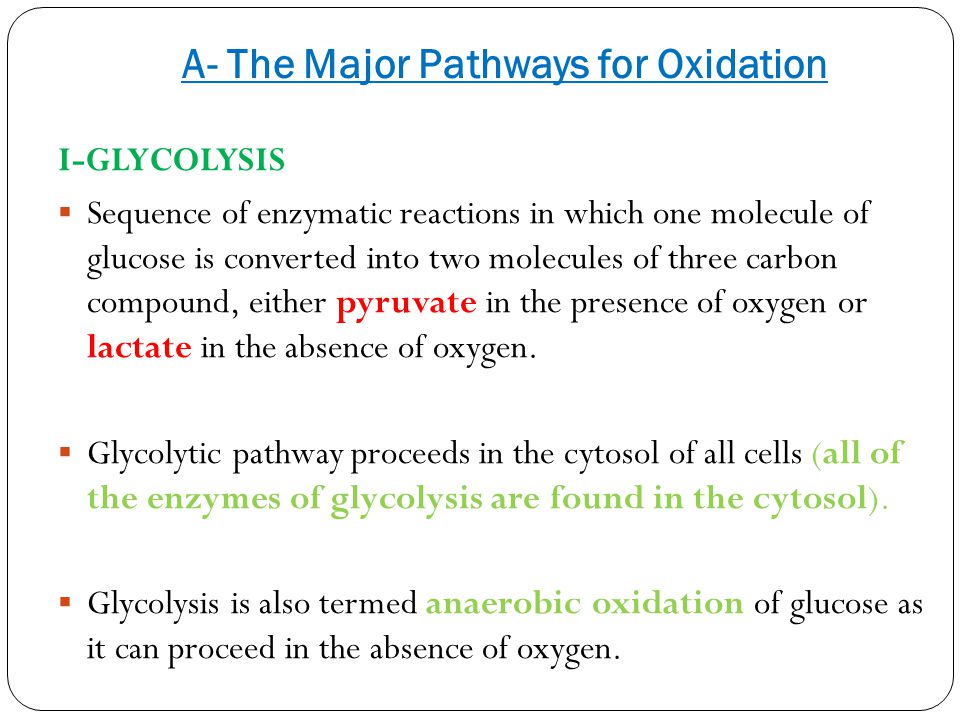 A- The Major Pathways for Oxidation

I-GLYCOLYSIS

▪ Sequence of enzymatic reactions in which one molecule of glucose is converted into two molecules of three carbon compound, either pyruvate in the presence of oxygen or lactate in the absence of oxygen.

▪ Glycolytic pathway proceeds in the cytosol of all cells (all of the enzymes of glycolysis are found in the cytosol).

▪ Glycolysis is also termed anaerobic oxidation of glucose as it can proceed in the absence of oxygen.